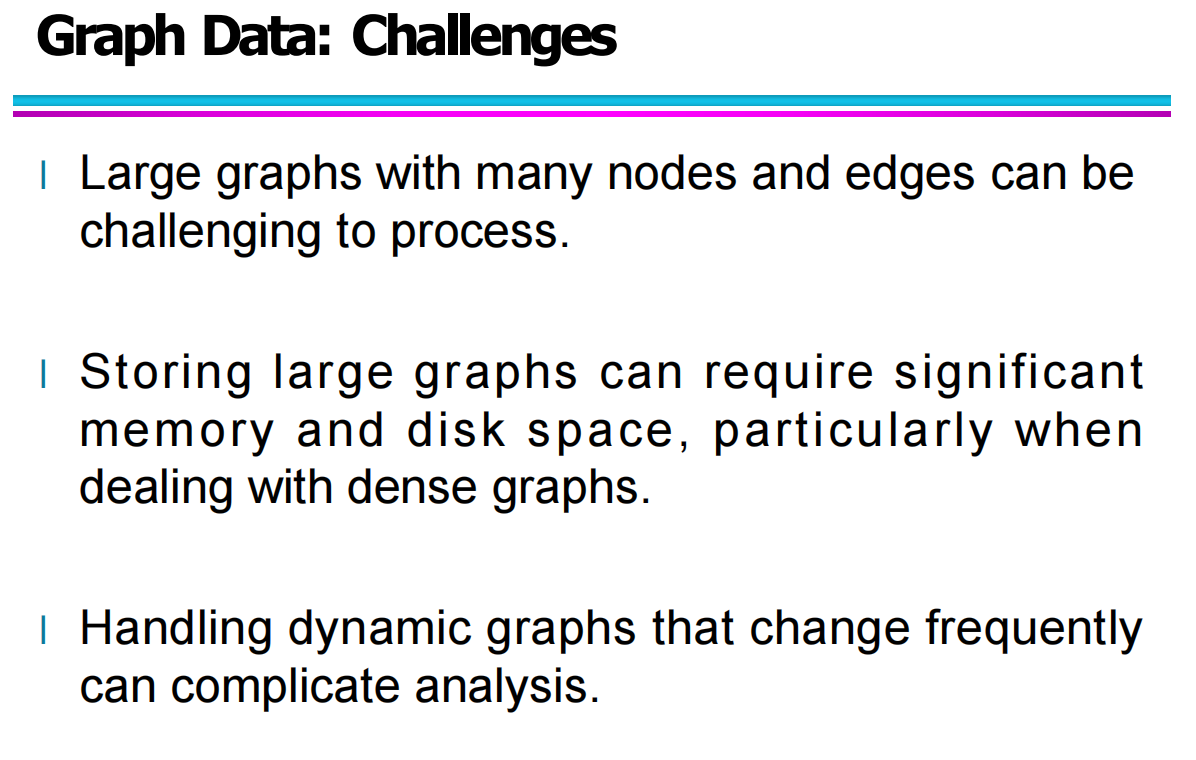 Graph Data: Challenges

l Large graphs with many nodes and edges can be challenging to process.

l Storing large graphs can require significant memory and disk space, particularly when dealing with dense graphs.

l Handling dynamic graphs that change frequently can complicate analysis.